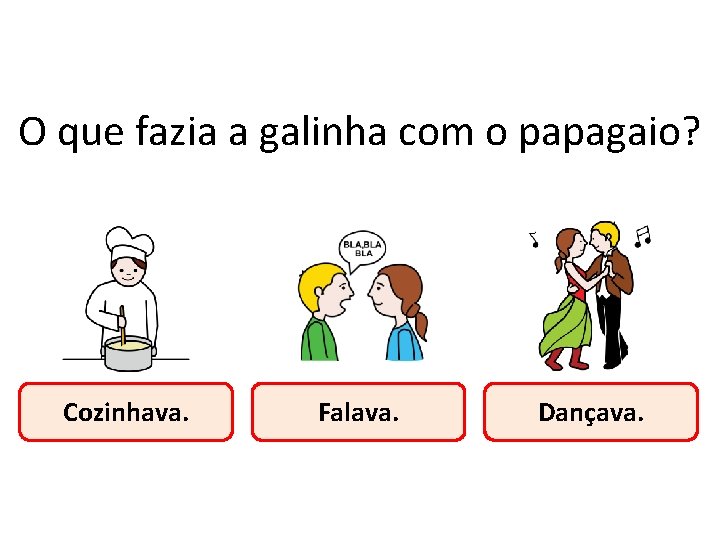 O que fazia a galinha com o papagaio?

BLA,BLA BLA

Cozinhava.

Falava.

Dançava.